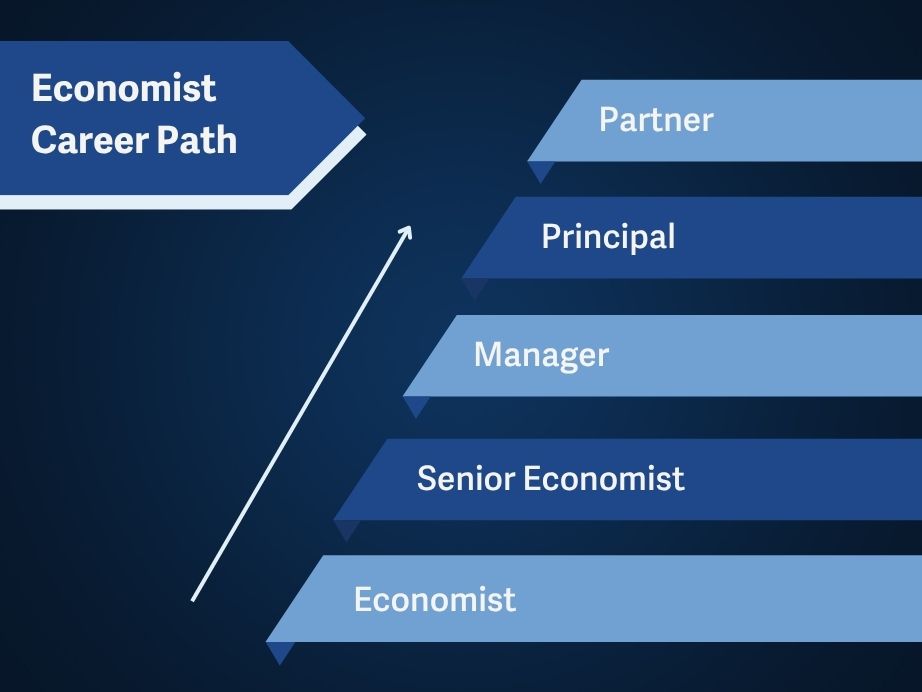 Economist Career Path

Partner

Principal

Manager

Senior Economist

Economist